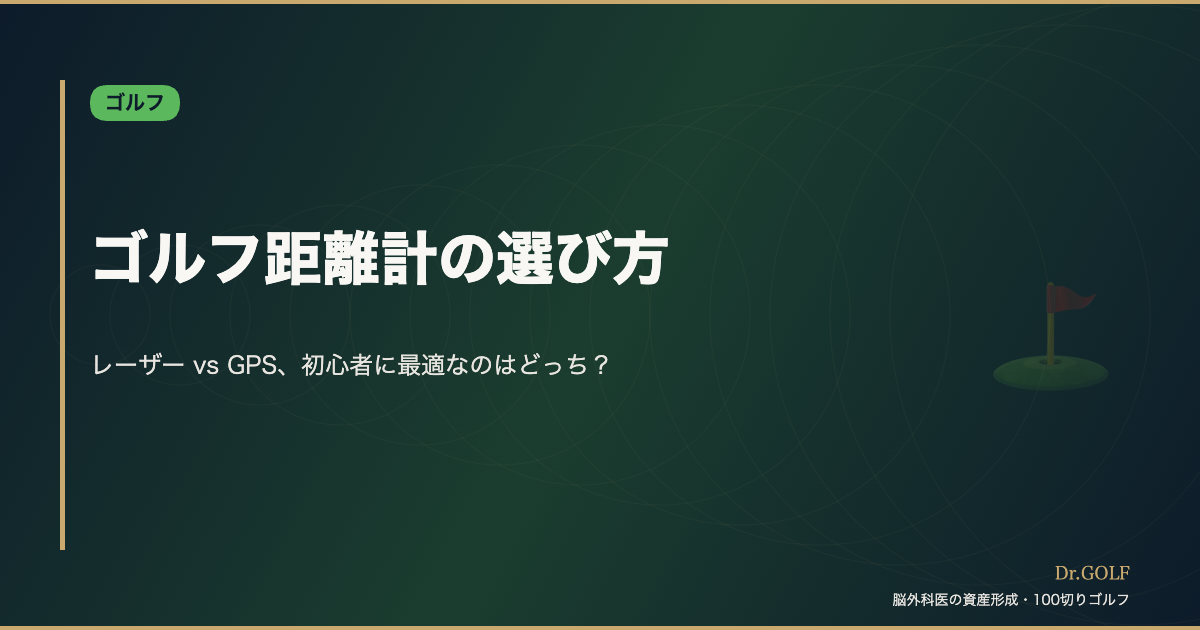 ゴルフ

ゴルフ距離計の選び方

レーザー vs GPS、初心者に最適なのはどっち？

Dr.GOLF

脳外科医の資産形成・100切りゴルフ